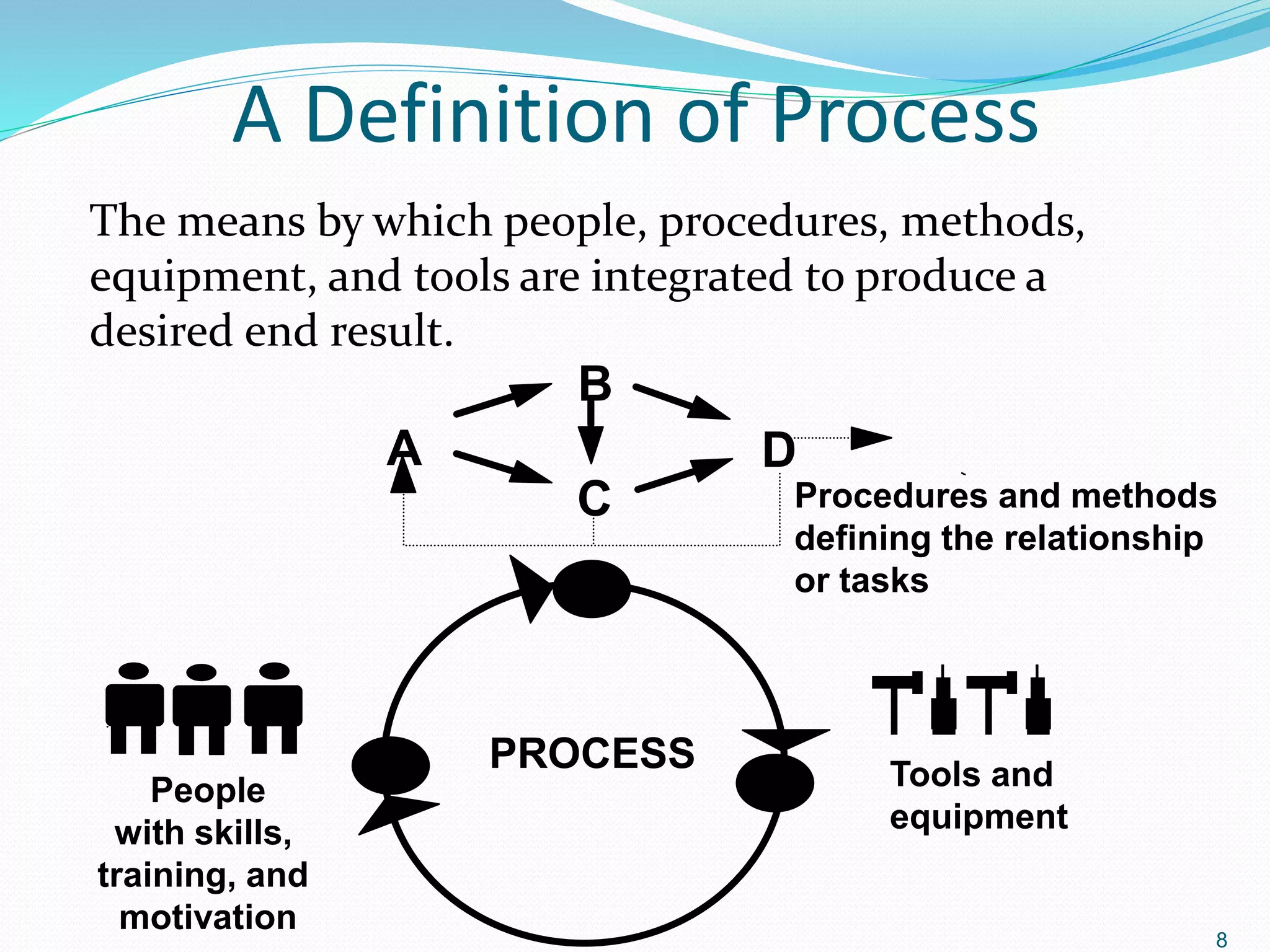 A Definition of Process

The means by which people, procedures, methods, equipment, and tools are integrated to produce a desired end result.

B

A

D

C

Procedures and methods defining the relationship or tasks

PROCESS

People with skills, training, and motivation

Tools and equipment

8